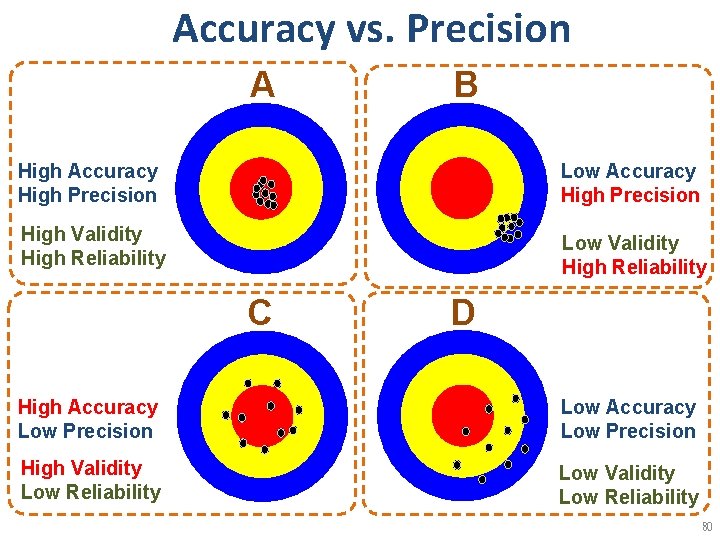 Accuracy vs. Precision

A

High Accuracy
High Precision

High Validity
High Reliability

B

Low Accuracy
High Precision

Low Validity
High Reliability

C

High Accuracy
Low Precision

High Validity
Low Reliability

D

Low Accuracy
Low Precision

Low Validity
Low Reliability

80